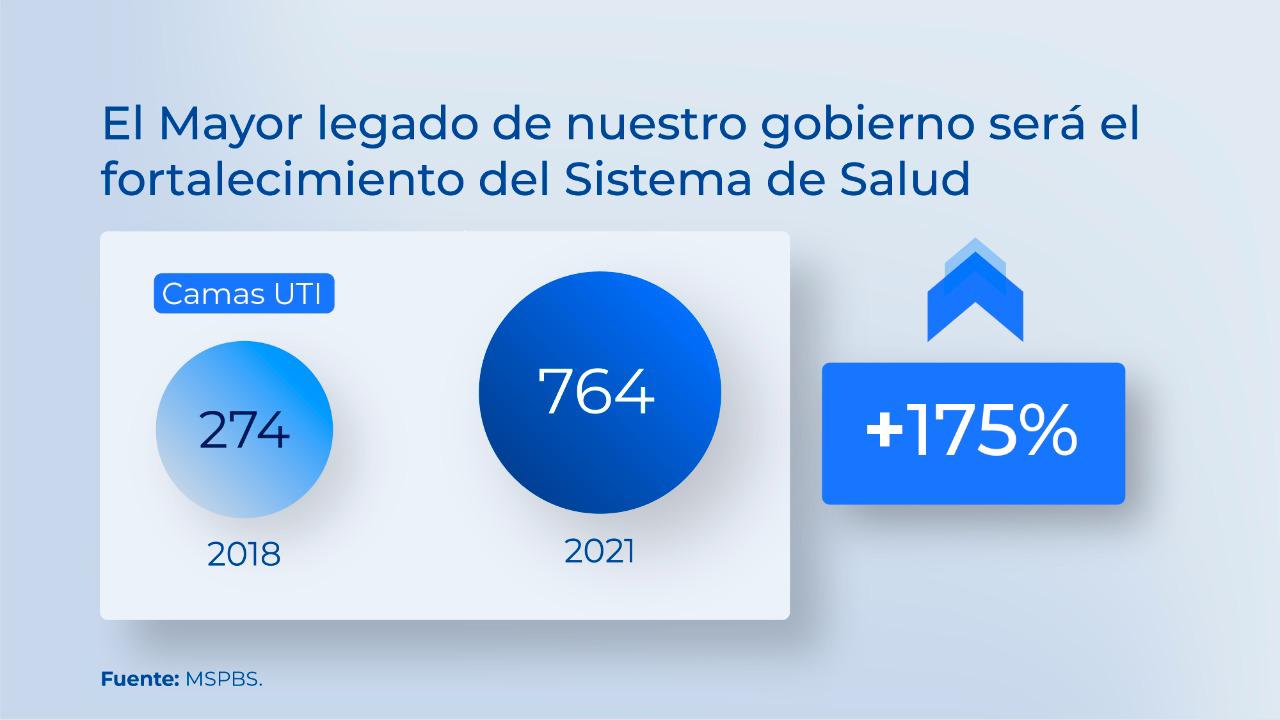 El Mayor legado de nuestro gobierno será el fortalecimiento del Sistema de Salud

Camas UTI

274

2018

764

2021

+175%

Fuente: MSPBS.